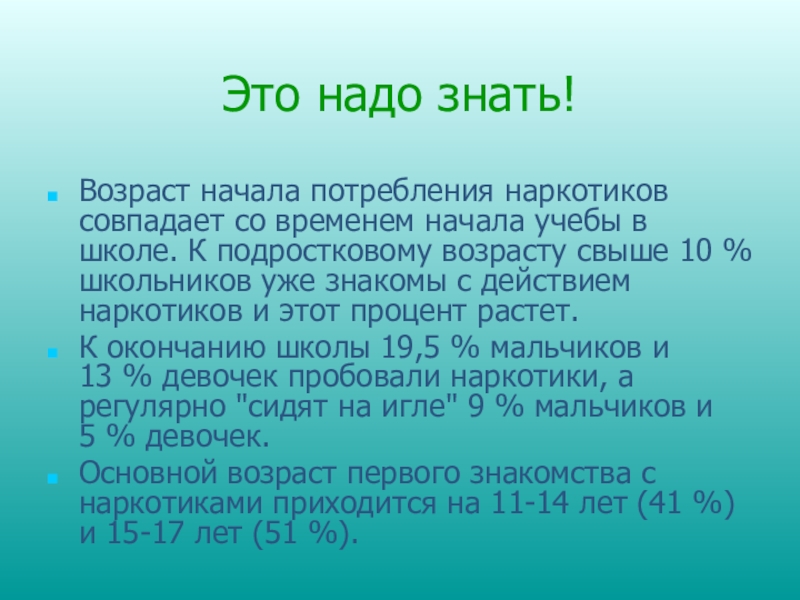 Это надо знать!

Возраст начала потребления наркотиков совпадает со временем начала учебы в школе. К подростковому возрасту свыше 10 % школьников уже знакомы с действием наркотиков и этот процент растет.

К окончанию школы 19,5 % мальчиков и 13 % девочек пробовали наркотики, а регулярно "сидят на игле" 9 % мальчиков и 5 % девочек.

Основной возраст первого знакомства с наркотиками приходится на 11-14 лет (41 %) и 15-17 лет (51 %).